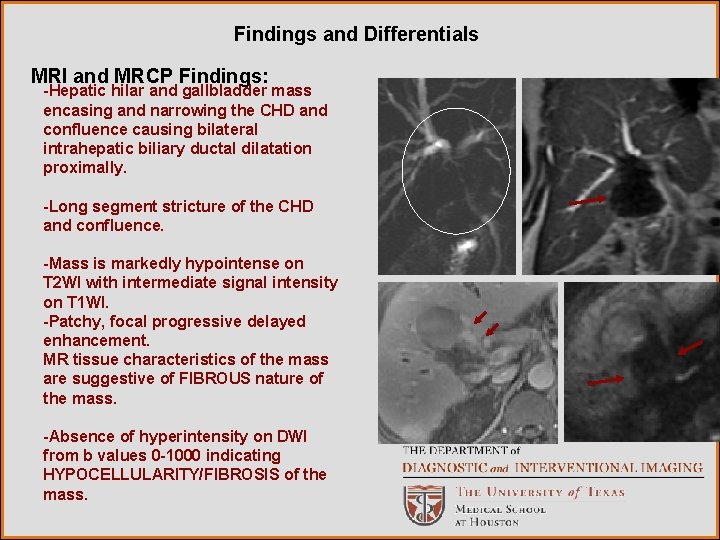 Findings and Differentials

MRI and MRCP Findings:

-Hepatic hilar and gallbladder mass encasing and narrowing the CHD and confluence causing bilateral intrahepatic biliary ductal dilatation proximally.

-Long segment stricture of the CHD and confluence.

-Mass is markedly hypointense on T2WI with intermediate signal intensity on T1WI.
-Patchy, focal progressive delayed enhancement.
MR tissue characteristics of the mass are suggestive of FIBROUS nature of the mass.

-Absence of hyperintensity on DWI from b values 0-1000 indicating HYPOCELLULARITY/FIBROSIS of the mass.

THE DEPARTMENT of
DIAGNOSTIC and INTERVENTIONAL IMAGING

THE UNIVERSITY of TEXAS
MEDICAL SCHOOL
AT HOUSTON